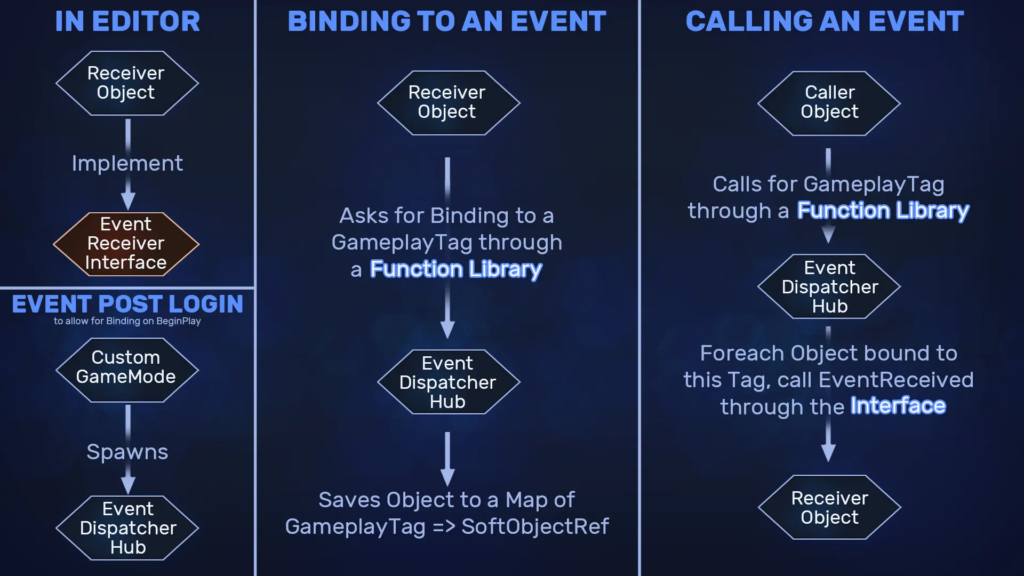 IN EDITOR

Receiver Object

Implement

Event Receiver Interface

EVENT POST LOGIN

to allow for Binding on BeginPlay

Custom GameMode

Spawns

Event Dispatcher Hub

BINDING TO AN EVENT

Receiver Object

Asks for Binding to a GameplayTag through a Function Library

Event Dispatcher Hub

Saves Object to a Map of GameplayTag => SoftObjectRef

CALLING AN EVENT

Caller Object

Calls for GameplayTag through a Function Library

Event Dispatcher Hub

Foreach Object bound to this Tag, call EventReceived through the Interface

Receiver Object